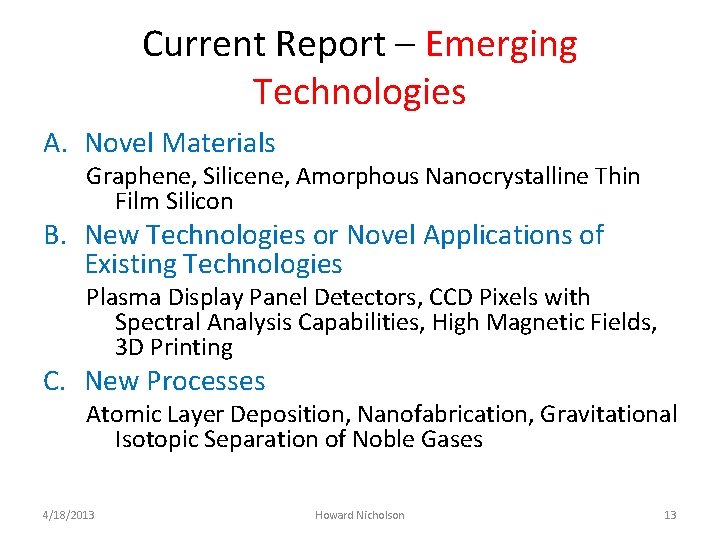 Current Report – Emerging Technologies

A. Novel Materials

Graphene, Silicene, Amorphous Nanocrystalline Thin Film Silicon

B. New Technologies or Novel Applications of Existing Technologies

Plasma Display Panel Detectors, CCD Pixels with Spectral Analysis Capabilities, High Magnetic Fields, 3D Printing

C. New Processes

Atomic Layer Deposition, Nanofabrication, Gravitational Isotopic Separation of Noble Gases

4/18/2013

Howard Nicholson

13